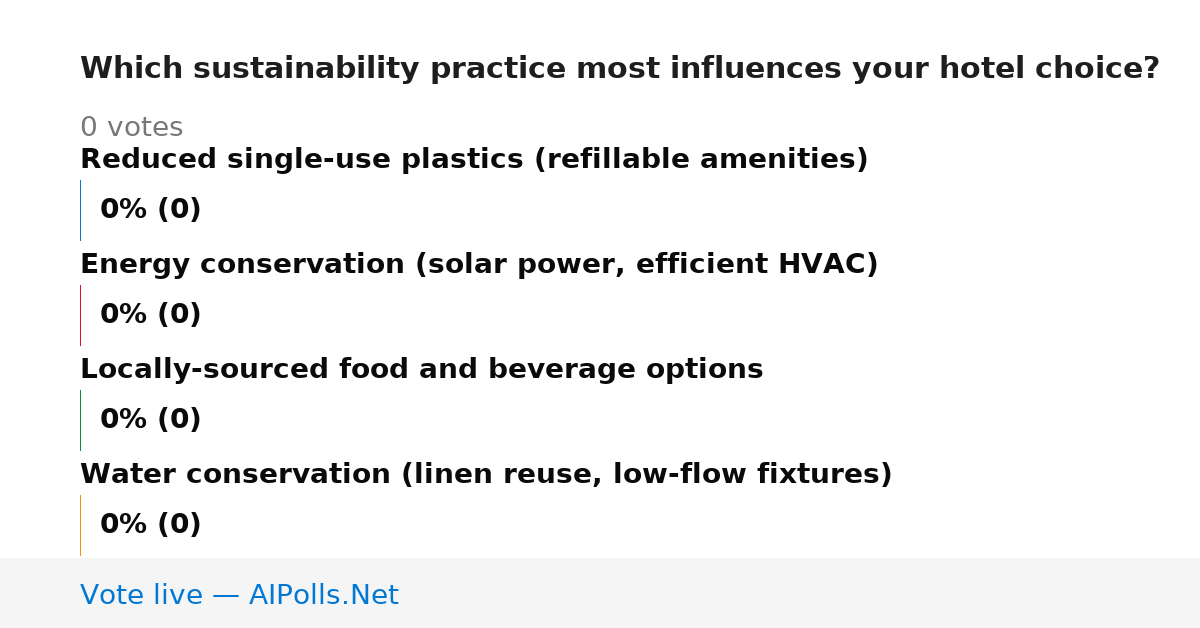 Which sustainability practice most influences your hotel choice?

0 votes

Reduced single-use plastics (refillable amenities)

0% (0)

Energy conservation (solar power, efficient HVAC)

0% (0)

Locally-sourced food and beverage options

0% (0)

Water conservation (linen reuse, low-flow fixtures)

0% (0)

Vote live — AIPolls.Net